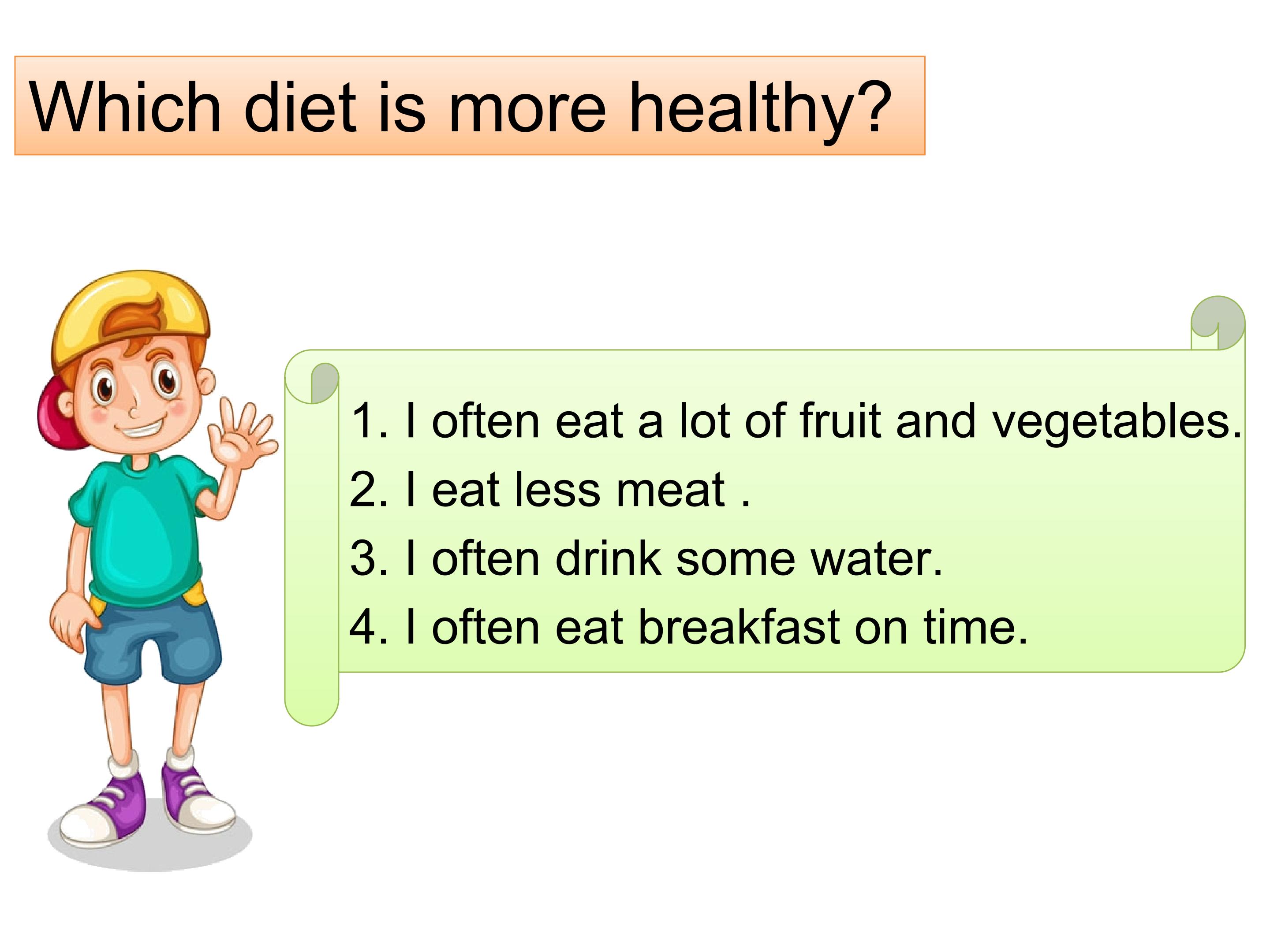 Which diet is more healthy?

1. I often eat a lot of fruit and vegetables.
2. I eat less meat .
3. I often drink some water.
4. I often eat breakfast on time.